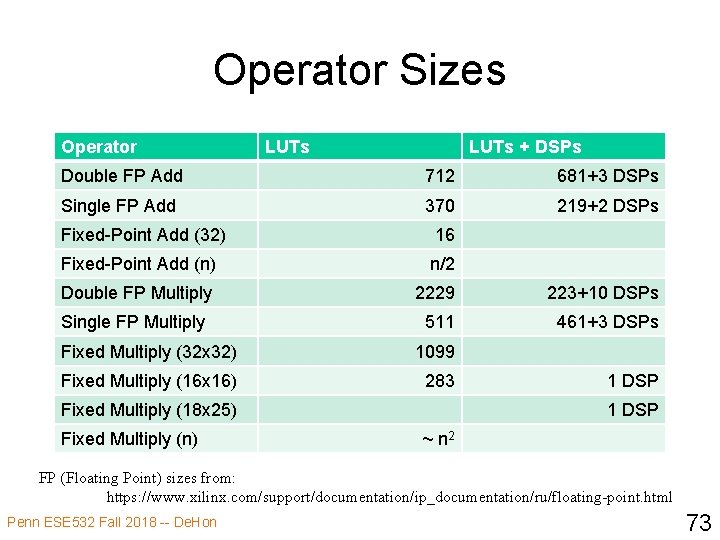 Operator Sizes

| Operator | LUTs | LUTs + DSPs |
|---|---|---|
| Double FP Add | 712 | 681+3 DSPs |
| Single FP Add | 370 | 219+2 DSPs |
| Fixed-Point Add (32) | 16 | |
| Fixed-Point Add (n) | n/2 | |
| Double FP Multiply | 2229 | 223+10 DSPs |
| Single FP Multiply | 511 | 461+3 DSPs |
| Fixed Multiply (32x32) | 1099 | |
| Fixed Multiply (16x16) | 283 | 1 DSP |
| Fixed Multiply (18x25) | | 1 DSP |
| Fixed Multiply (n) | ~ $n^2$ | |

FP (Floating Point) sizes from:
https://www.xilinx.com/support/documentation/ip_documentation/ru/floating-point.html

Penn ESE532 Fall 2018 -- DeHon

73